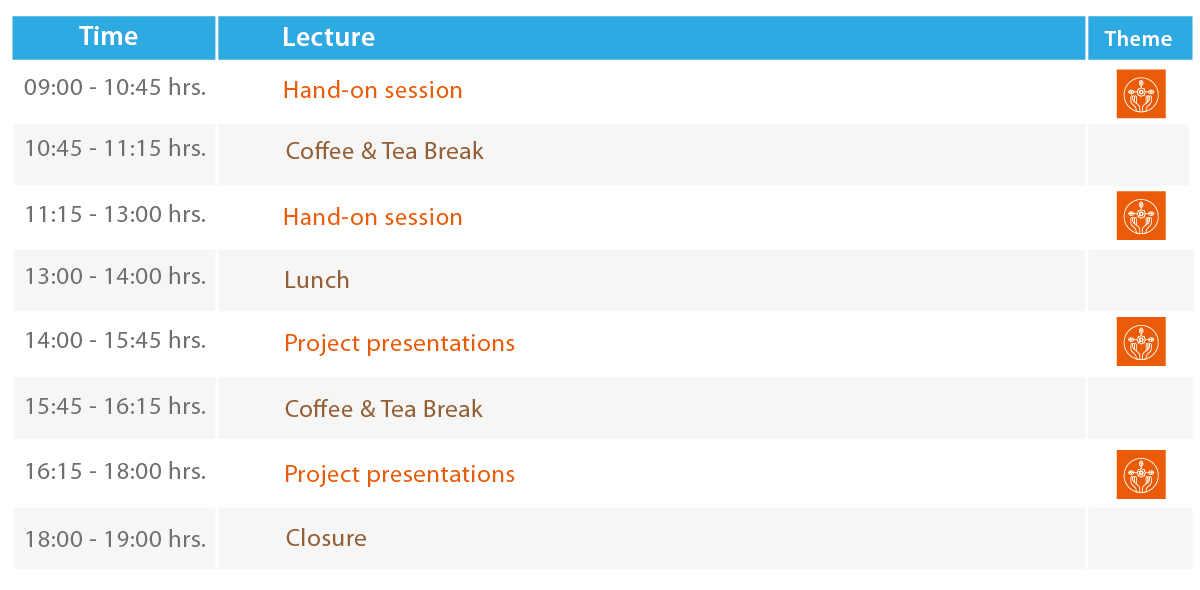 | Time | Lecture | Theme |
|---|---|---|
| 09:00 - 10:45 hrs. | Hand-on session | |
| 10:45 - 11:15 hrs. | Coffee & Tea Break | |
| 11:15 - 13:00 hrs. | Hand-on session | |
| 13:00 - 14:00 hrs. | Lunch | |
| 14:00 - 15:45 hrs. | Project presentations | |
| 15:45 - 16:15 hrs. | Coffee & Tea Break | |
| 16:15 - 18:00 hrs. | Project presentations | |
| 18:00 - 19:00 hrs. | Closure | |